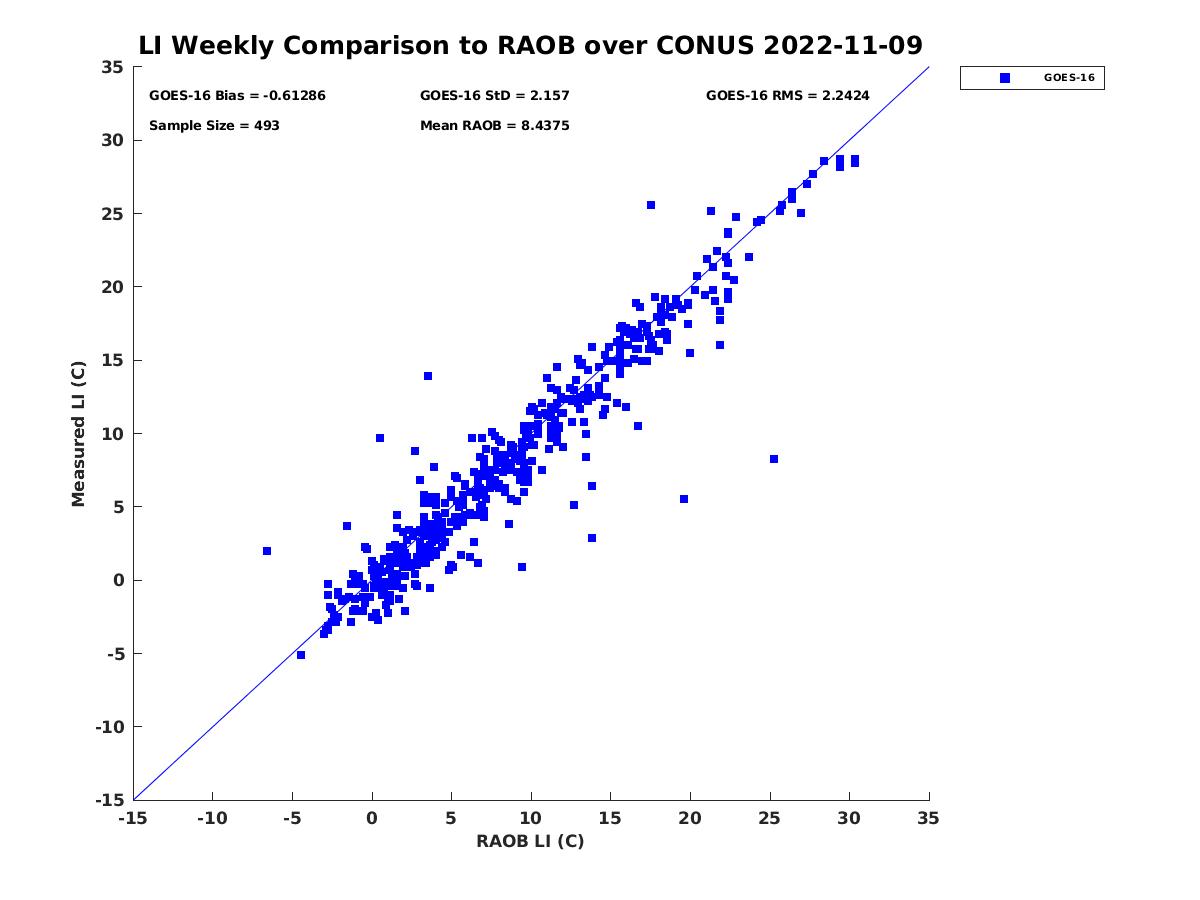 LI Weekly Comparison to RAOB over CONUS 2022-11-09

GOES-16 Bias = -0.61286
GOES-16 StD = 2.157
GOES-16 RMS = 2.2424
Sample Size = 493
Mean RAOB = 8.4375

GOES-16

Measured LI (C)

35
30
25
20
15
10
5
0
-5
-10
-15

-15 -10 -5 0 5 10 15 20 25 30 35

RAOB LI (C)